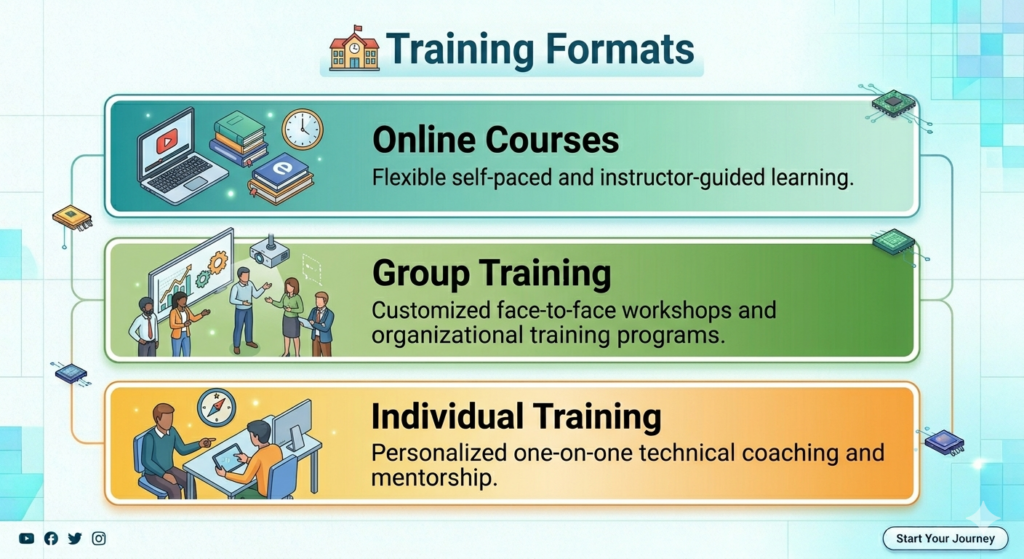 Training Formats

Online Courses
Flexible self-paced and instructor-guided learning.

Group Training
Customized face-to-face workshops and organizational training programs.

Individual Training
Personalized one-on-one technical coaching and mentorship.

Start Your Journey